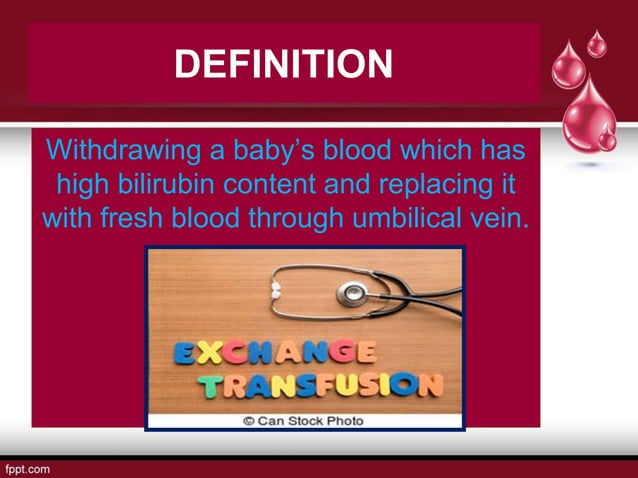 DEFINITION

Withdrawing a baby's blood which has high bilirubin content and replacing it with fresh blood through umbilical vein.

EXCHANGE TRANSFUSION

© Can Stock Photo

fppt.com